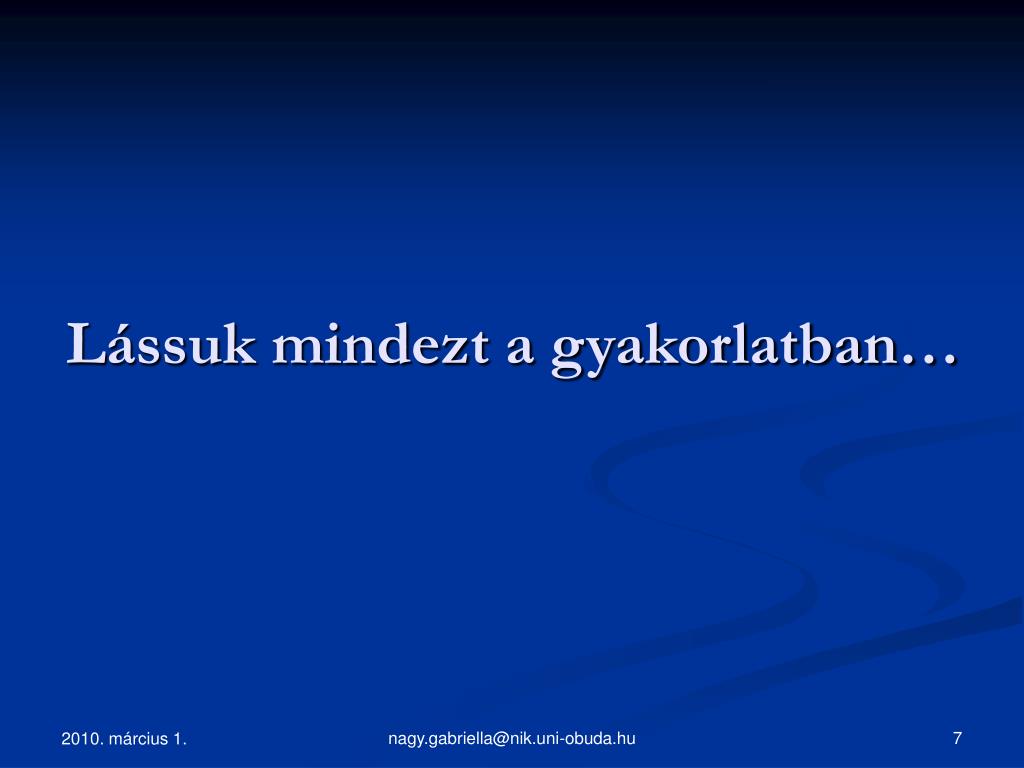 Lássuk mindezt a gyakorlatban…

2010. március 1.

nagy.gabriella@nik.uni-obuda.hu

7